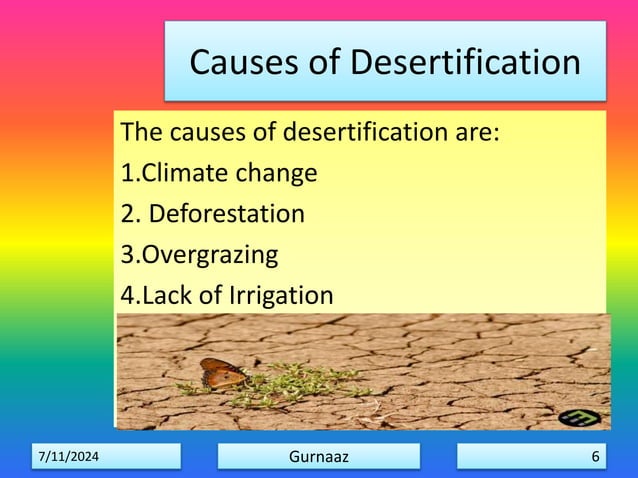 Causes of Desertification

The causes of desertification are:

1.Climate change

2. Deforestation

3.Overgrazing

4.Lack of Irrigation

7/11/2024

Gurnaaz

6